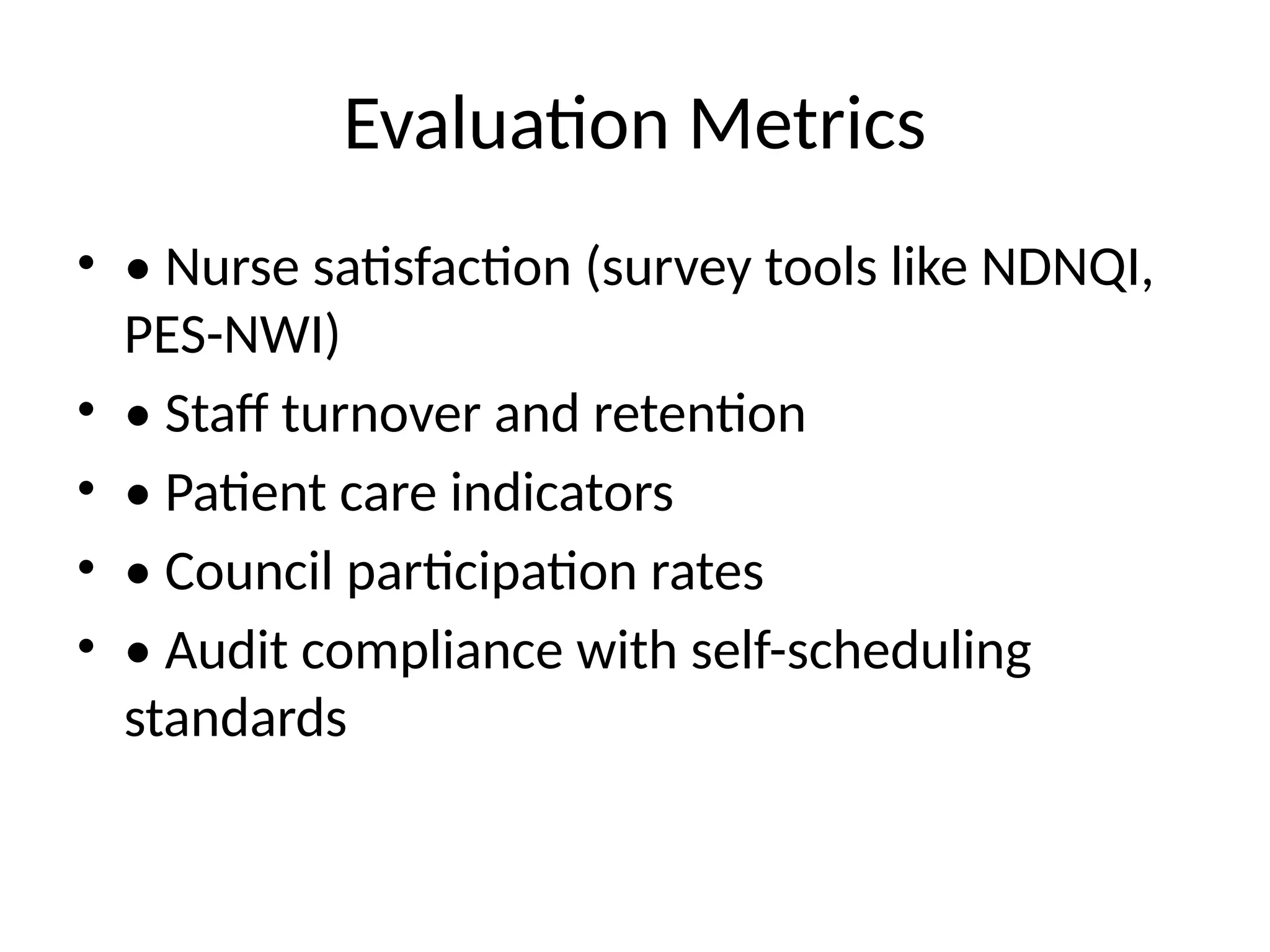 Evaluation Metrics

• • Nurse satisfaction (survey tools like NDNQI, PES-NWI)
• • Staff turnover and retention
• • Patient care indicators
• • Council participation rates
• • Audit compliance with self-scheduling standards